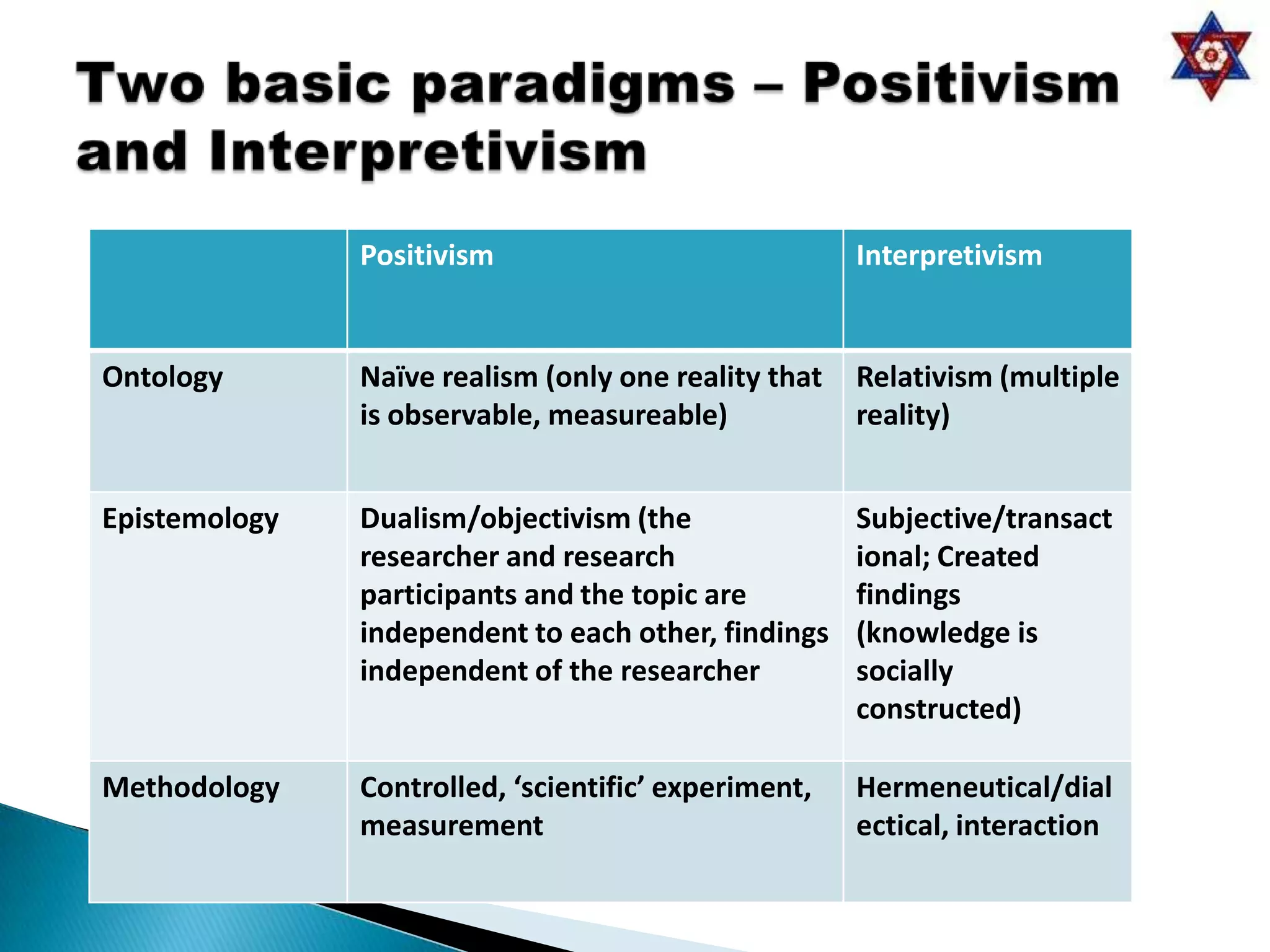 Two basic paradigms – Positivism and Interpretivism

| | Positivism | Interpretivism |
|---|---|---|
| Ontology | Naïve realism (only one reality that is observable, measureable) | Relativism (multiple reality) |
| Epistemology | Dualism/objectivism (the researcher and research participants and the topic are independent to each other, findings independent of the researcher | Subjective/transactional; Created findings (knowledge is socially constructed) |
| Methodology | Controlled, ‘scientific’ experiment, measurement | Hermeneutical/dialectical, interaction |